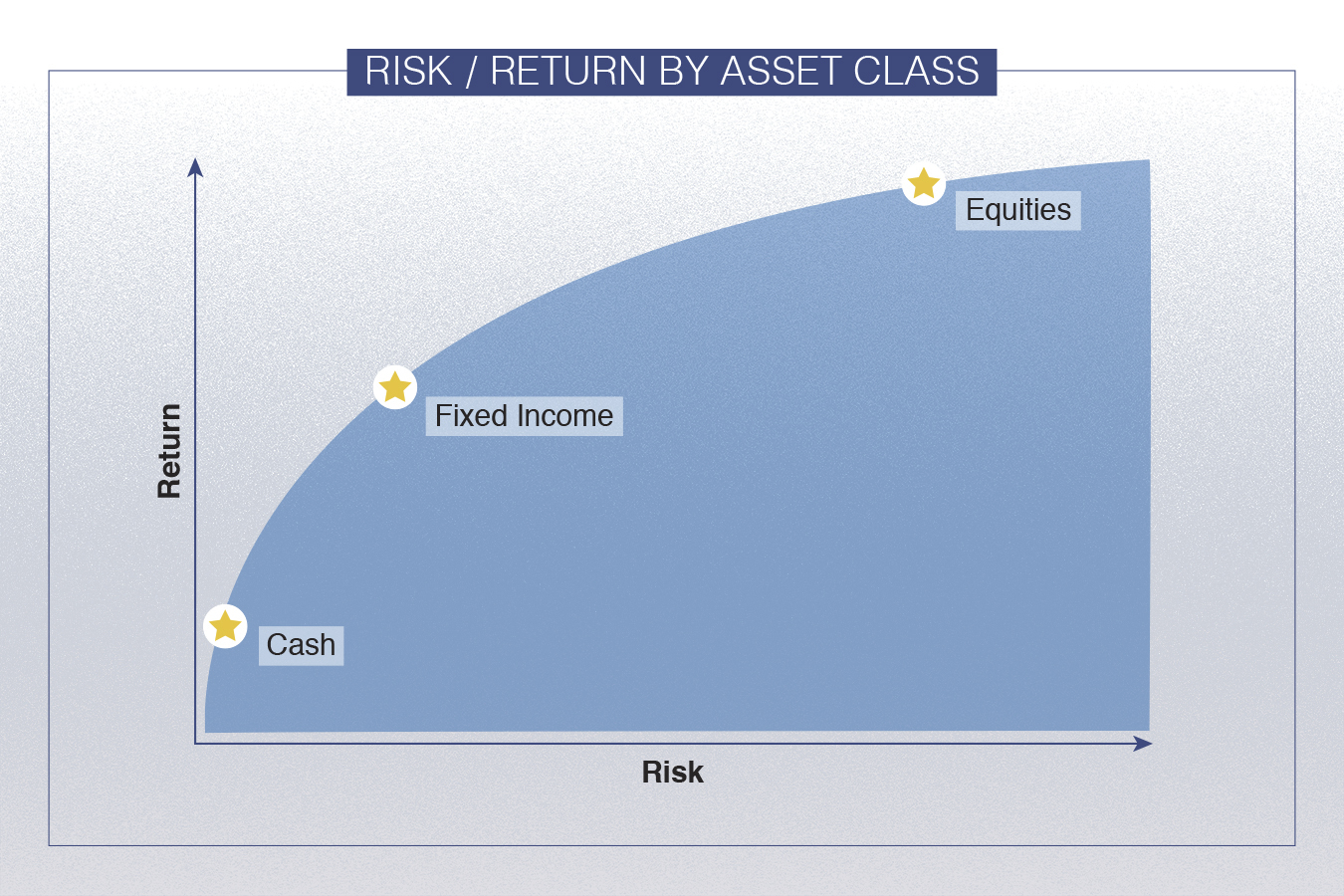 RISK / RETURN BY ASSET CLASS

Return

Equities

Fixed Income

Cash

Risk